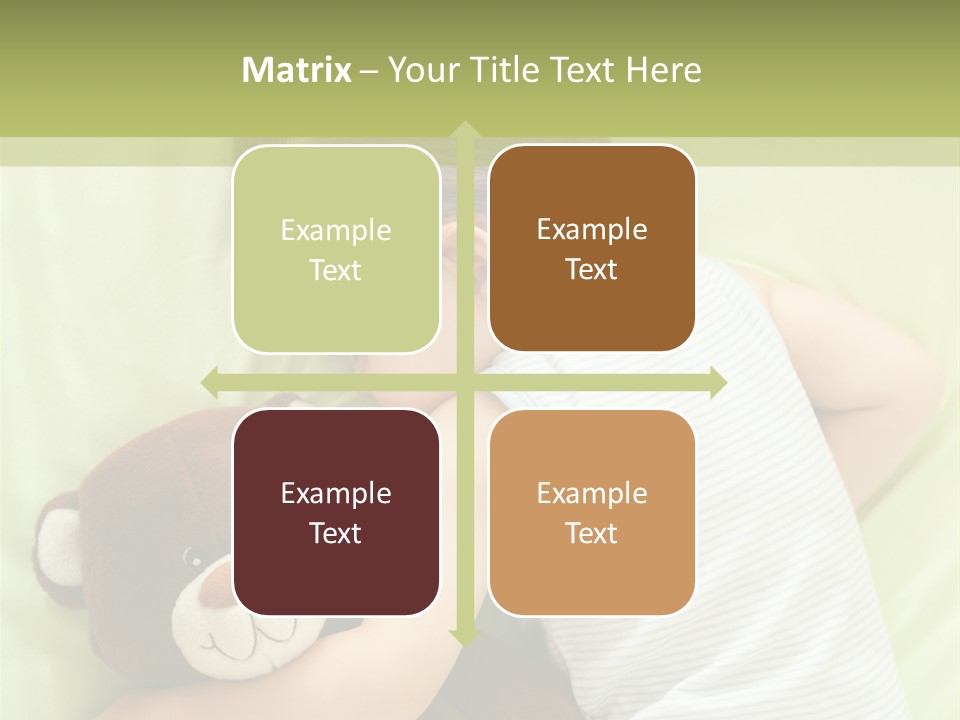 Matrix – Your Title Text Here

Example Text

Example Text

Example Text

Example Text